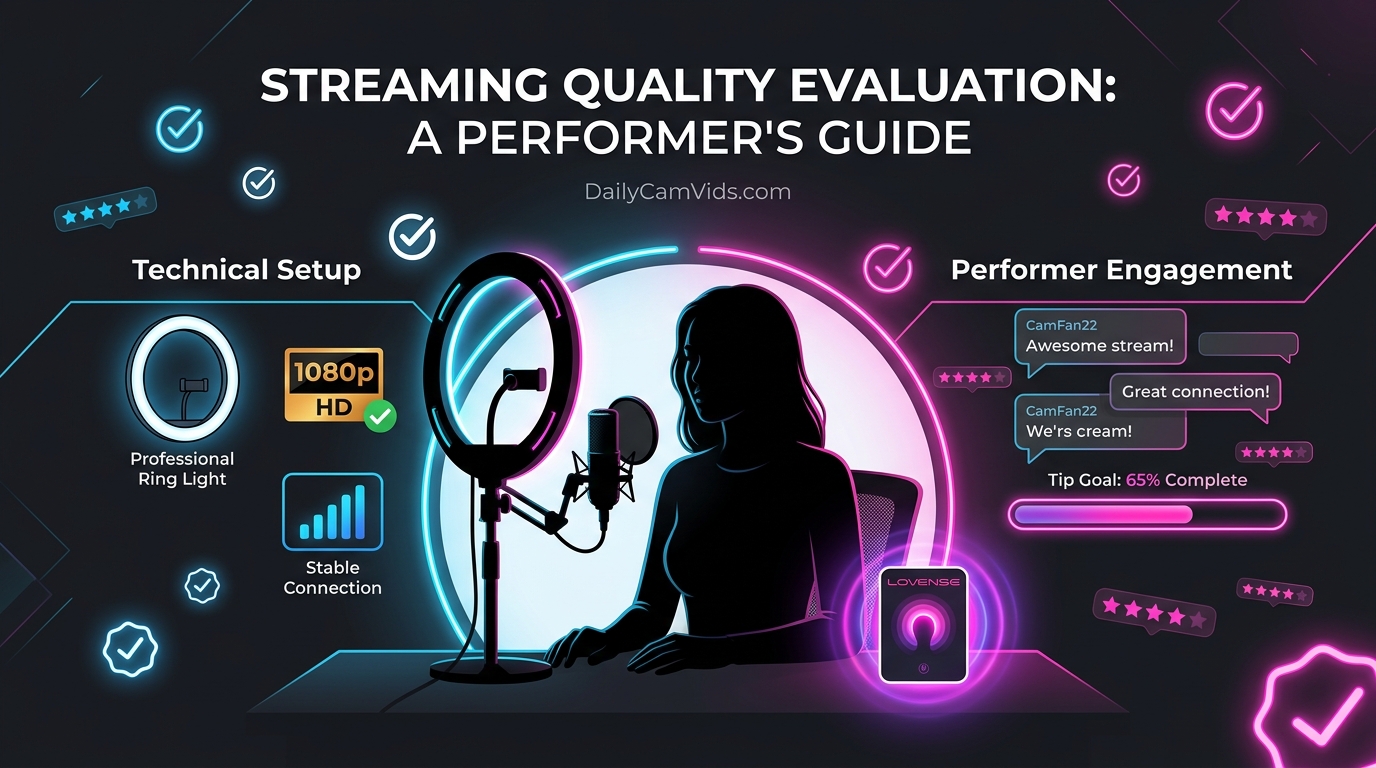 STREAMING QUALITY EVALUATION:
A PERFORMER'S GUIDE

DailyCamVids.com

Technical Setup

Professional
Ring Light

1080p
HD

Stable
Connection

Performer Engagement

CamFan22
Awesome stream!

Great connection!

CamFan22
We'rs cream!

Tip Goal: 65% Complete

LOVENSE